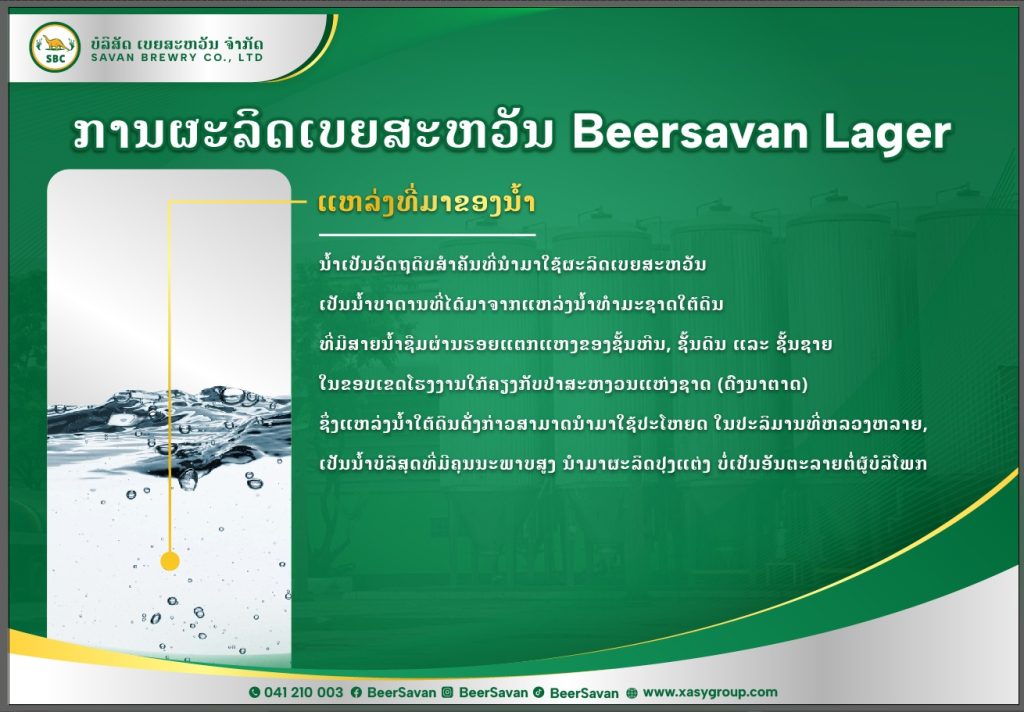 SBC
ບໍລິສັດ ເບຍສະຫວັນ ຈຳກັດ
SAVAN BREWRY CO., LTD

ການຜະລິດເບຍສະຫວັນ Beersavan Lager

ແຫລ່ງທີ່ມາຂອງນ້ຳ

ນ້ຳເປັນວັດຖຸດິບສຳຄັນທີ່ນຳມາໃຊ້ຜະລິດເບຍສະຫວັນ
ເປັນນ້ຳບາດານທີ່ໄດ້ມາຈາກແຫລ່ງນ້ຳທຳມະຊາດໃຕ້ດິນ
ທີ່ມີສາຍນ້ຳຊຶມຜ່ານຮອຍແຕກແຫງຂອງຊັ້ນຫີນ, ຊັ້ນດິນ ແລະ ຊັ້ນຊາຍ
ໃນຂອບເຂດໂຮງງານໃກ້ຄຽງກັບປ່າສະຫງວນແຫ່ງຊາດ (ດົງນາຕາດ)
ຊຶ່ງແຫລ່ງນ້ຳໃຕ້ດິນດັ່ງກ່າວສາມາດນຳມາໃຊ້ປະໂຫຍດ ໃນປະລິມານທີ່ຫລວງຫລາຍ,
ເປັນນ້ຳບໍລິສຸດທີ່ມີຄຸນນະພາບສູງ ນຳມາຜະລິດປຸງແຕ່ງ ບໍ່ເປັນອັນຕະລາຍຕໍ່ຜູ້ບໍລິໂພກ

041 210 003 BeerSavan BeerSavan BeerSavan www.xasygroup.com